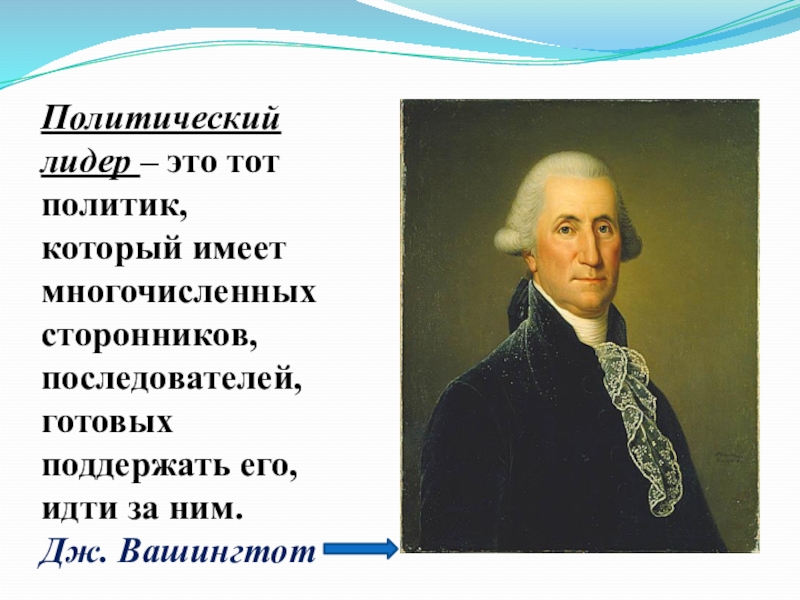 Политический лидер – это тот политик, который имеет многочисленных сторонников, последователей, готовых поддержать его, идти за ним.

Дж. Вашингтот